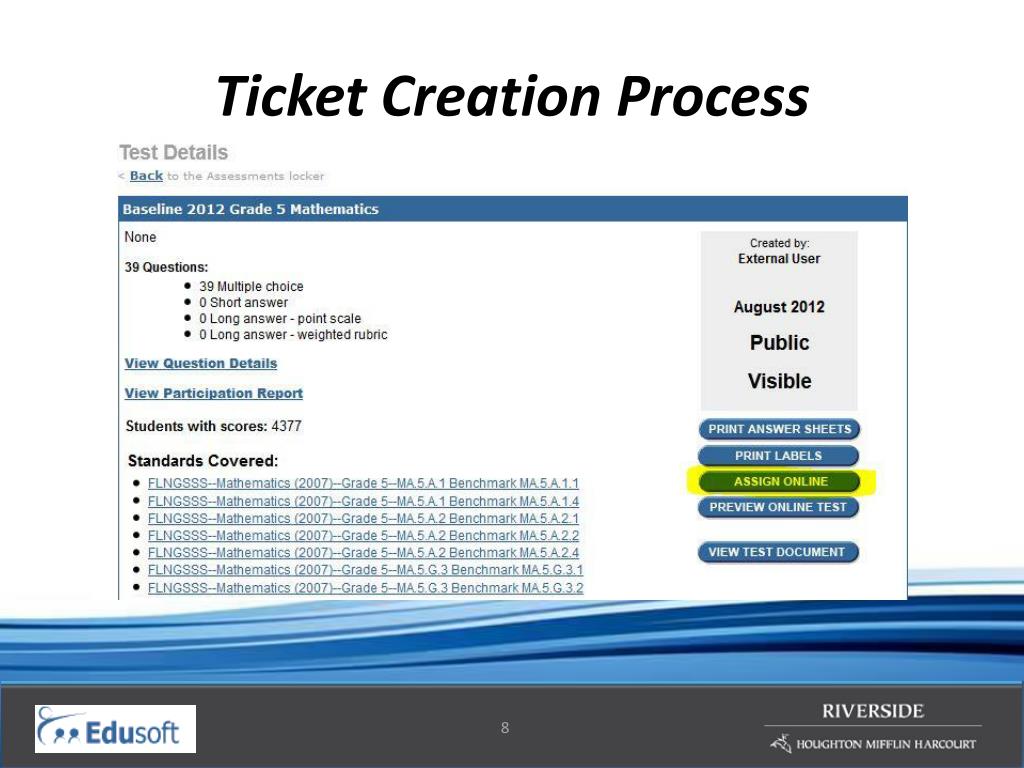 Ticket Creation Process

Test Details

< Back to the Assessments locker

Baseline 2012 Grade 5 Mathematics

None

39 Questions:

- 39 Multiple choice
- 0 Short answer
- 0 Long answer - point scale
- 0 Long answer - weighted rubric

View Question Details

View Participation Report

Students with scores: 4377

Standards Covered:

- FLNGSSS--Mathematics (2007)--Grade 5--MA.5.A.1 Benchmark MA.5.A.1.1
- FLNGSSS--Mathematics (2007)--Grade 5--MA.5.A.1 Benchmark MA.5.A.1.4
- FLNGSSS--Mathematics (2007)--Grade 5--MA.5.A.2 Benchmark MA.5.A.2.1
- FLNGSSS--Mathematics (2007)--Grade 5--MA.5.A.2 Benchmark MA.5.A.2.2
- FLNGSSS--Mathematics (2007)--Grade 5--MA.5.A.2 Benchmark MA.5.A.2.4
- FLNGSSS--Mathematics (2007)--Grade 5--MA.5.G.3 Benchmark MA.5.G.3.1
- FLNGSSS--Mathematics (2007)--Grade 5--MA.5.G.3 Benchmark MA.5.G.3.2

Created by:
External User

August 2012

Public

Visible

PRINT ANSWER SHEETS

PRINT LABELS

ASSIGN ONLINE

PREVIEW ONLINE TEST

VIEW TEST DOCUMENT

Edusoft

8

RIVERSIDE

HOUGHTON MIFFLIN HARCOURT